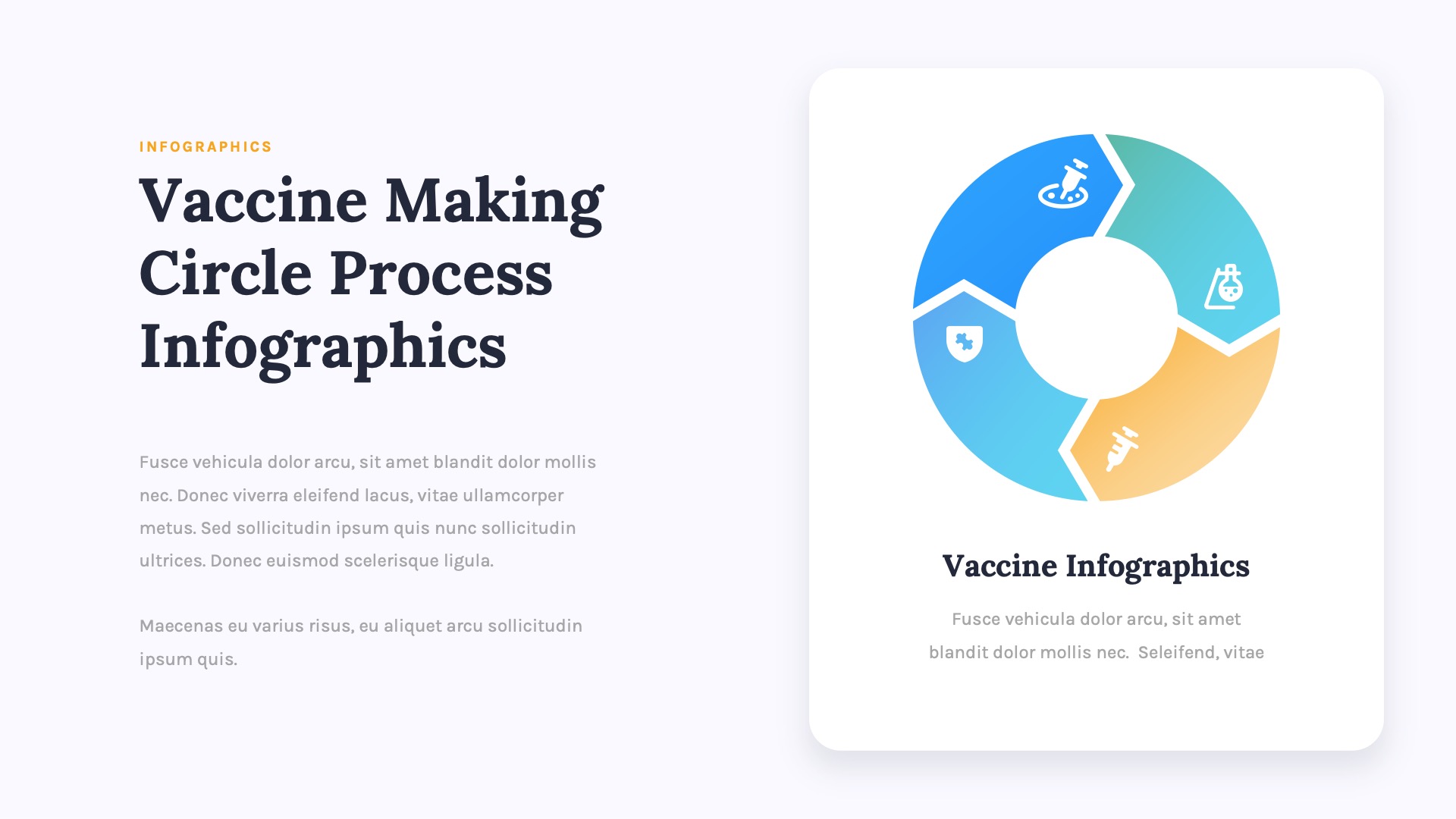 INFOGRAPHICS

Vaccine Making Circle Process Infographics

Fusce vehicula dolor arcu, sit amet blandit dolor mollis nec. Donec viverra eleifend lacus, vitae ullamcorper metus. Sed sollicitudin ipsum quis nunc sollicitudin ultrices. Donec euismod scelerisque ligula.

Maecenas eu varius risus, eu aliquet arcu sollicitudin ipsum quis.

Vaccine Infographics

Fusce vehicula dolor arcu, sit amet blandit dolor mollis nec. Seleifend, vitae